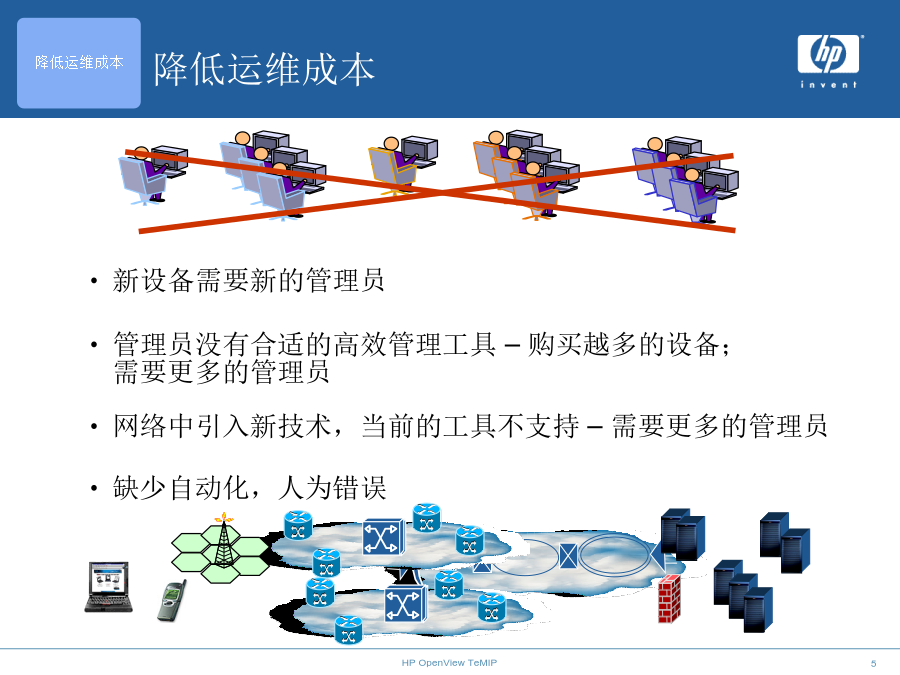 降低运维成本

降低运维成本

hp
invent

• 新设备需要新的管理员

• 管理员没有合适的高效管理工具 – 购买越多的设备；需要更多的管理员

• 网络中引入新技术，当前的工具不支持 – 需要更多的管理员

• 缺少自动化，人为错误

HP OpenView TeMIP

5